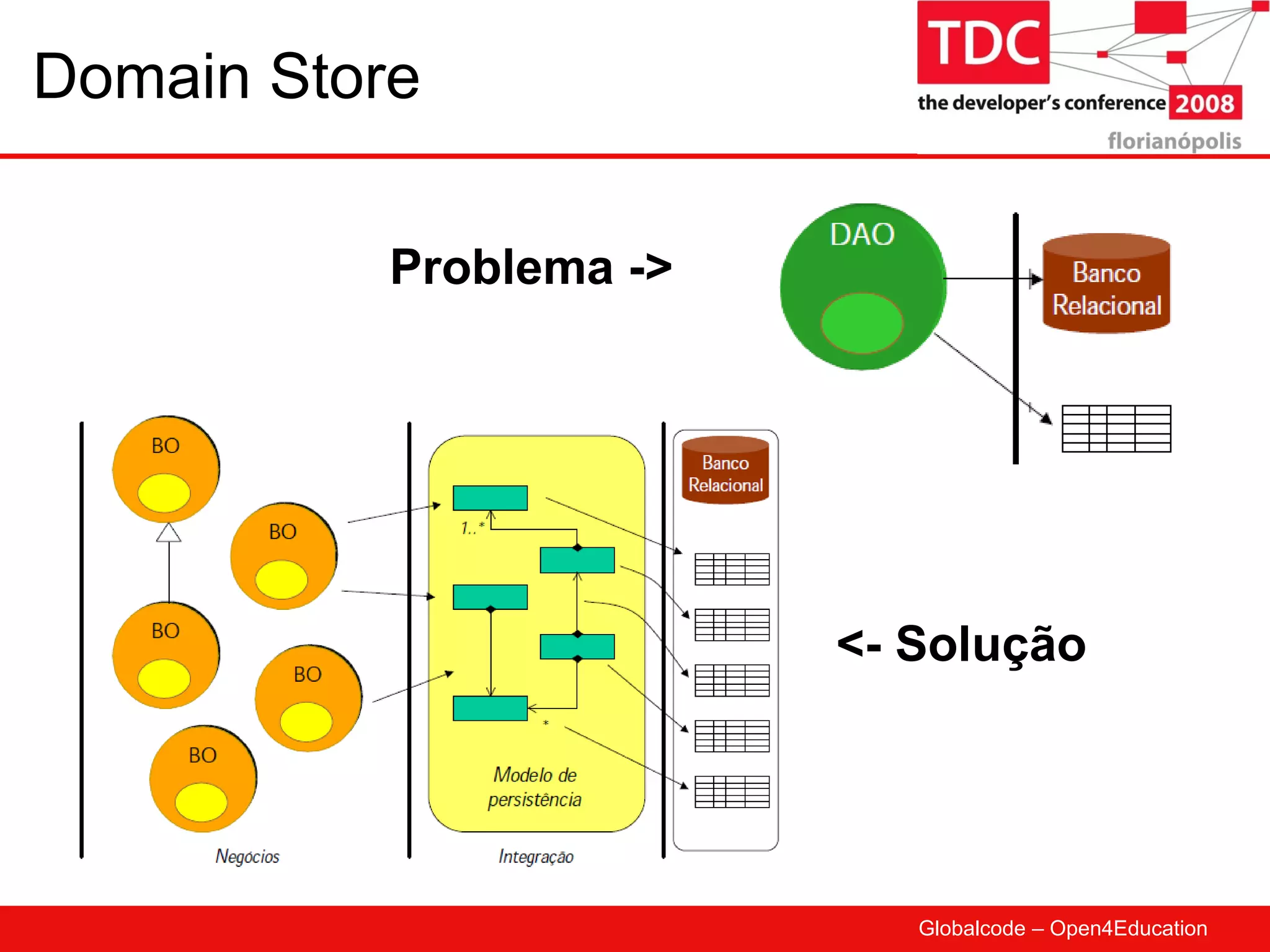 Domain Store

TDC
the developer's conference 2008
florianópolis

Problema ->

DAO

Banco Relacional

BO

BO

BO

BO

BO

1..*

*

Modelo de persistência

Banco Relacional

<- Solução

Negócios

Integração

Globalcode – Open4Education